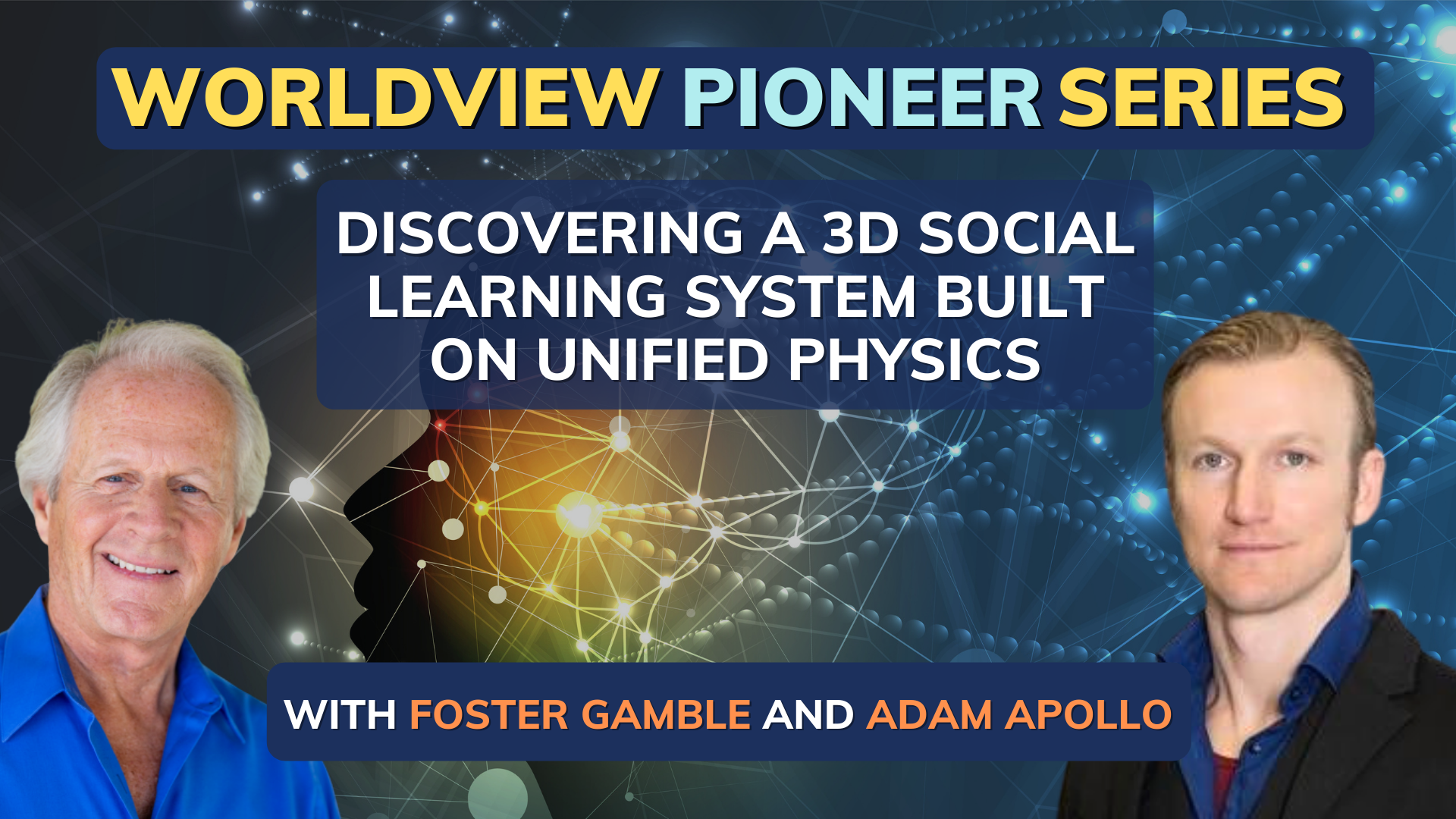 WORLDVIEW PIONEER SERIES

DISCOVERING A 3D SOCIAL LEARNING SYSTEM BUILT ON UNIFIED PHYSICS

WITH FOSTER GAMBLE AND ADAM APOLLO